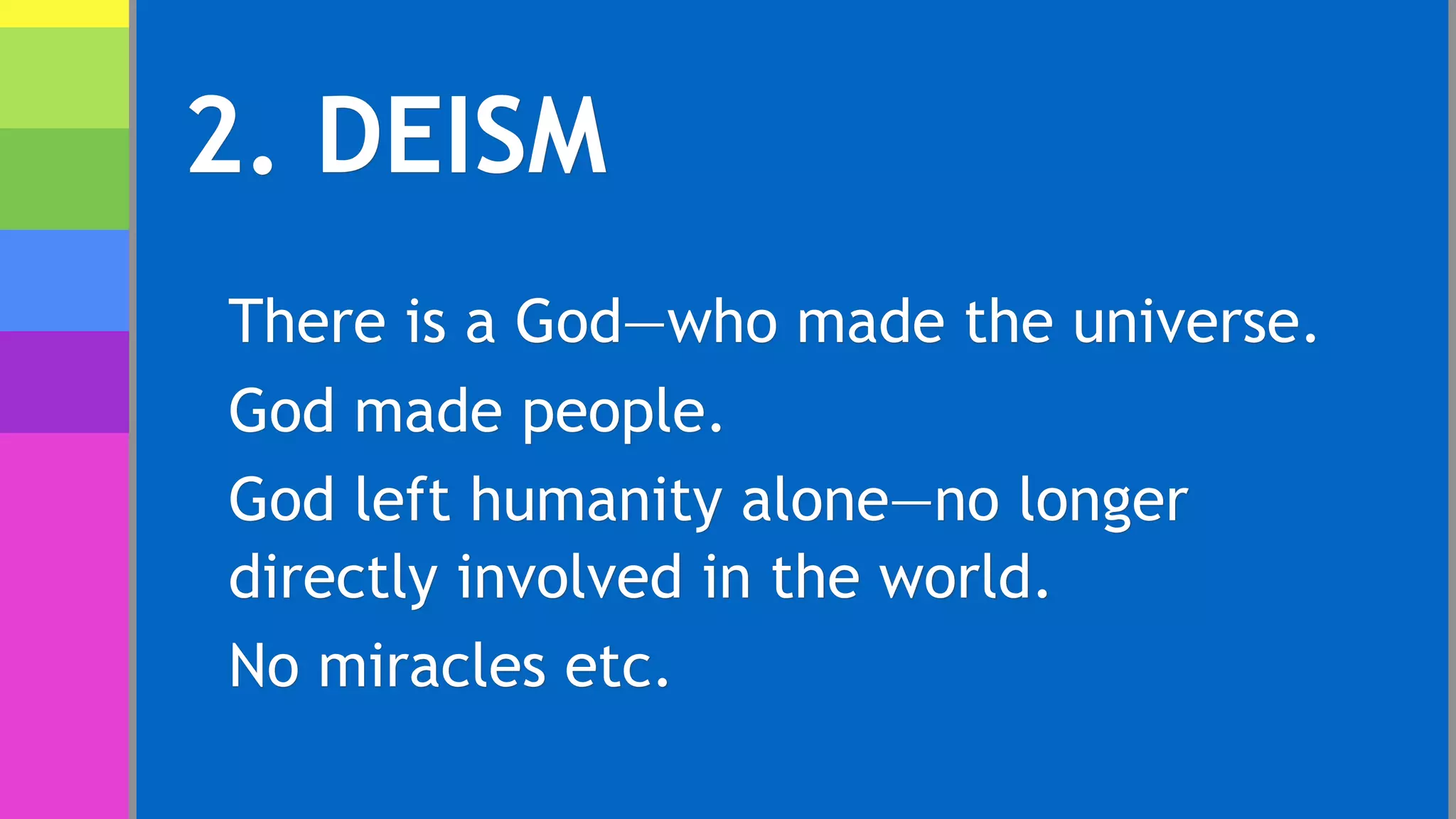 2. DEISM

There is a God—who made the universe.

God made people.

God left humanity alone—no longer directly involved in the world.

No miracles etc.